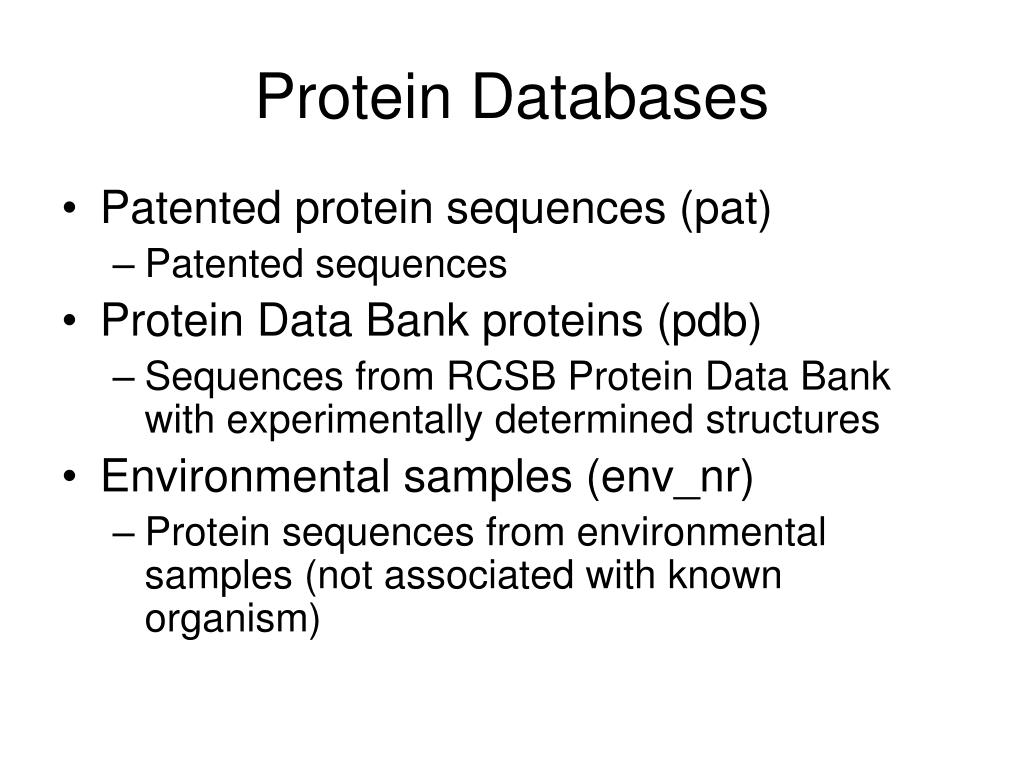 Protein Databases

• Patented protein sequences (pat)
– Patented sequences
• Protein Data Bank proteins (pdb)
– Sequences from RCSB Protein Data Bank with experimentally determined structures
• Environmental samples (env_nr)
– Protein sequences from environmental samples (not associated with known organism)